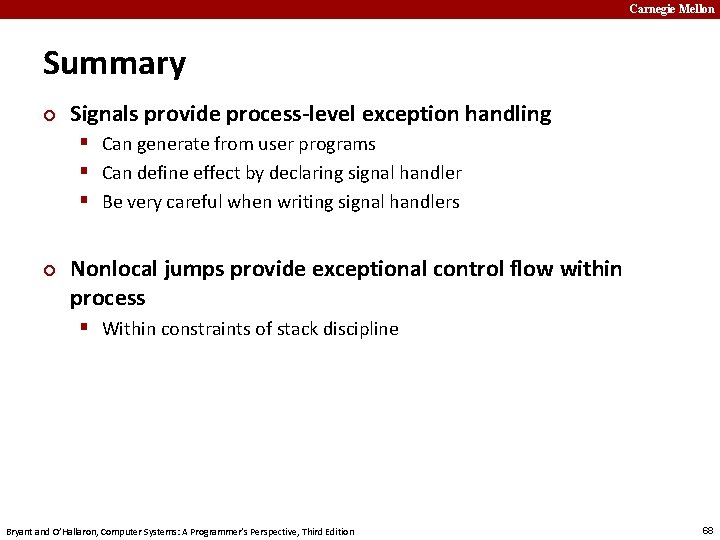 Carnegie Mellon

Summary

Signals provide process-level exception handling
- Can generate from user programs
- Can define effect by declaring signal handler
- Be very careful when writing signal handlers

Nonlocal jumps provide exceptional control flow within process
- Within constraints of stack discipline

Bryant and O'Hallaron, Computer Systems: A Programmer's Perspective, Third Edition

68